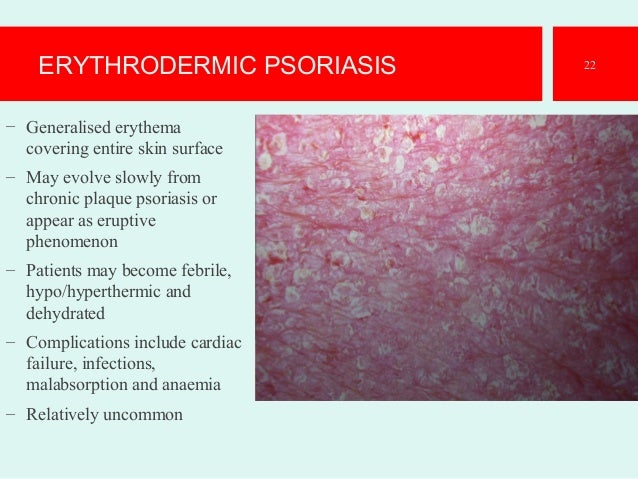 ERYTHRODERMIC PSORIASIS

22

− Generalised erythema covering entire skin surface

− May evolve slowly from chronic plaque psoriasis or appear as eruptive phenomenon

− Patients may become febrile, hypo/hyperthermic and dehydrated

− Complications include cardiac failure, infections, malabsorption and anaemia

− Relatively uncommon